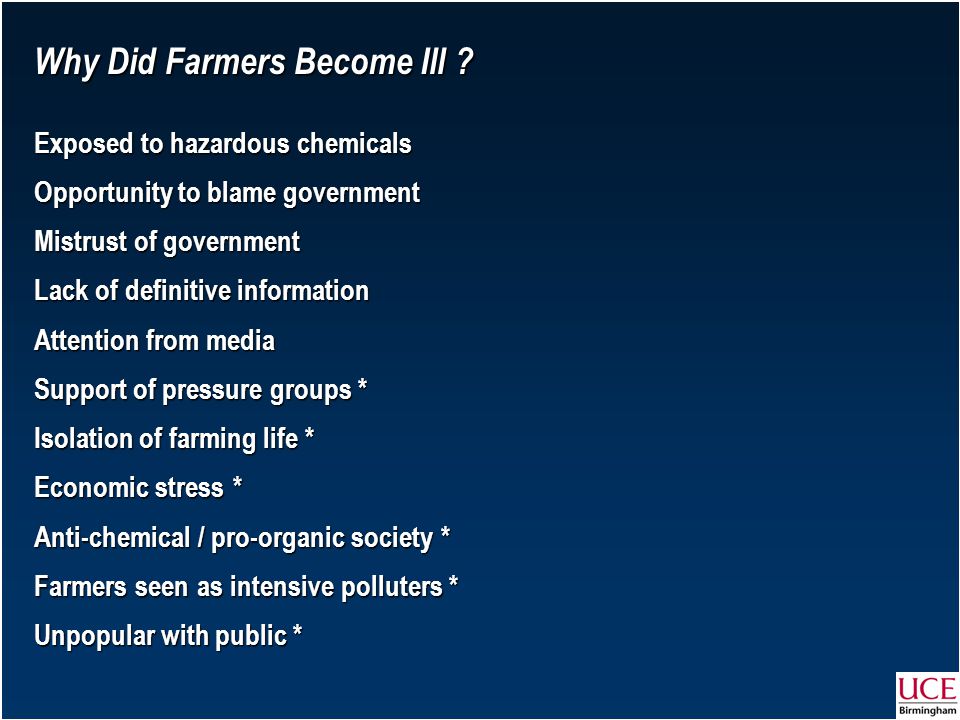 Why Did Farmers Become Ill ?

Exposed to hazardous chemicals

Opportunity to blame government

Mistrust of government

Lack of definitive information

Attention from media

Support of pressure groups *

Isolation of farming life *

Economic stress *

Anti-chemical / pro-organic society *

Farmers seen as intensive polluters *

Unpopular with public *

UCE Birmingham